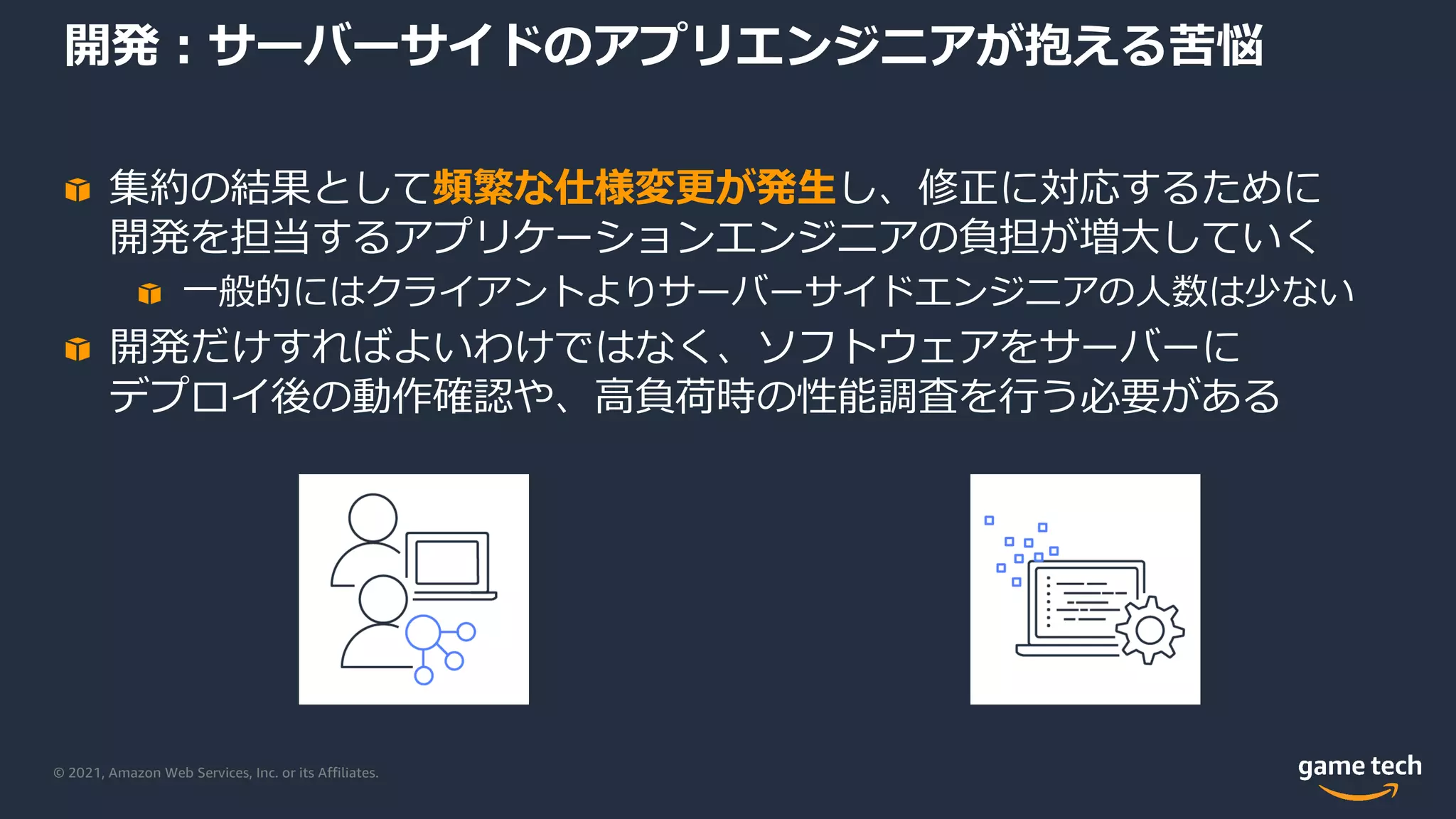 開発：サーバーサイドのアプリエンジニアが抱える苦悩

集約の結果として頻繁な仕様変更が発生し、修正に対応するために開発を担当するアプリケーションエンジニアの負担が増大していく

一般的にはクライアントよりサーバーサイドエンジニアの人数は少ない

開発だけすればよいわけではなく、ソフトウェアをサーバーにデプロイ後の動作確認や、高負荷時の性能調査を行う必要がある

© 2021, Amazon Web Services, Inc. or its Affiliates.

game tech